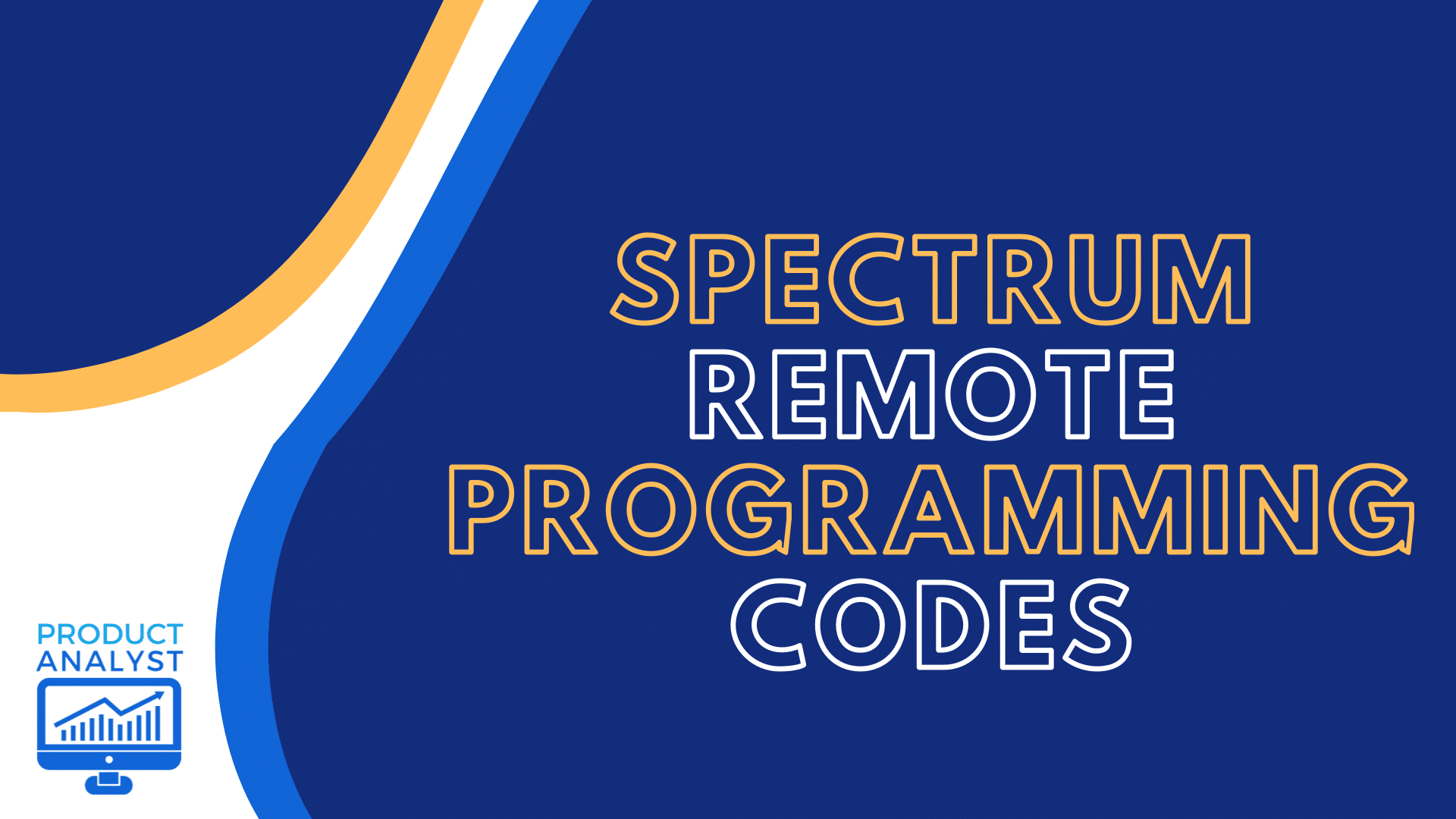 SPECTRUM
REMOTE
PROGRAMMING
CODES

PRODUCT
ANALYST